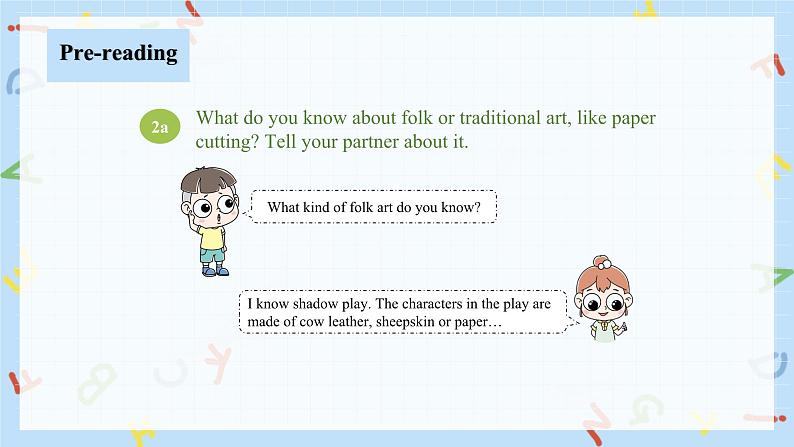 Pre-reading

2a What do you know about folk or traditional art, like paper cutting? Tell your partner about it.

What kind of folk art do you know?

I know shadow play. The characters in the play are made of cow leather, sheepskin or paper…